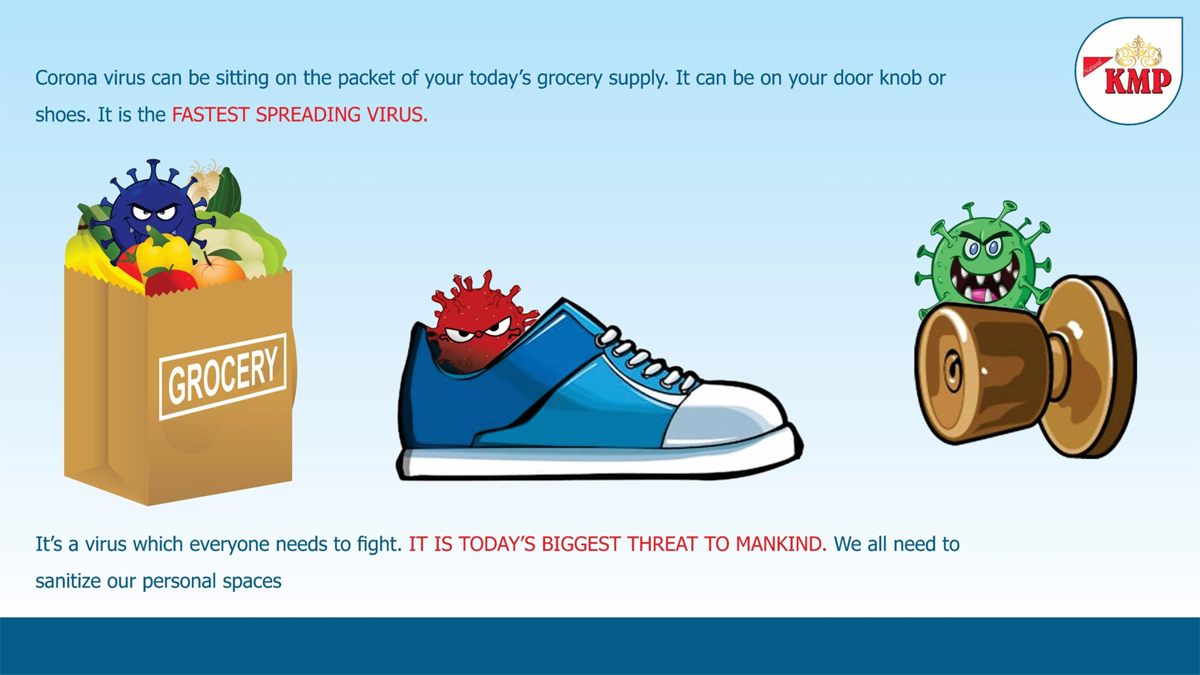 KMP

Corona virus can be sitting on the packet of your today's grocery supply. It can be on your door knob or shoes. It is the FASTEST SPREADING VIRUS.

GROCERY

It's a virus which everyone needs to fight. IT IS TODAY'S BIGGEST THREAT TO MANKIND. We all need to sanitize our personal spaces